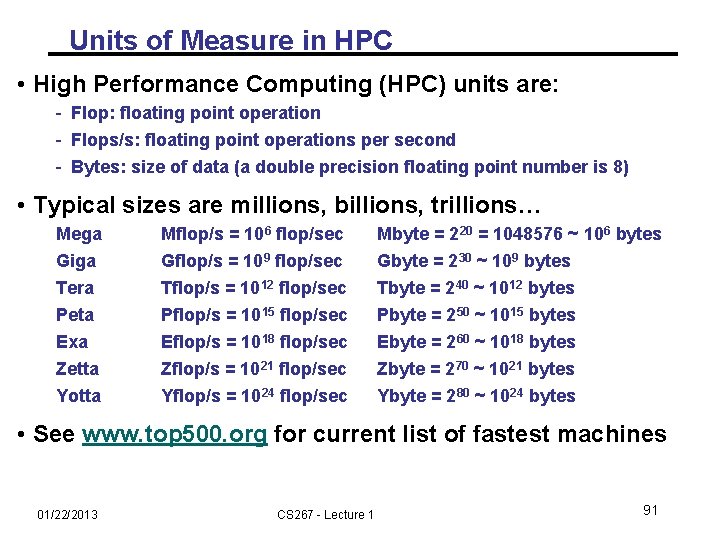 Units of Measure in HPC

• High Performance Computing (HPC) units are:
- Flop: floating point operation
- Flops/s: floating point operations per second
- Bytes: size of data (a double precision floating point number is 8)

• Typical sizes are millions, billions, trillions…

| Mega | Mflop/s = $10^6$ flop/sec | Mbyte = $2^{20}$ = 1048576 ~ $10^6$ bytes |
|---|---|---|
| Giga | Gflop/s = $10^9$ flop/sec | Gbyte = $2^{30}$ ~ $10^9$ bytes |
| Tera | Tflop/s = $10^{12}$ flop/sec | Tbyte = $2^{40}$ ~ $10^{12}$ bytes |
| Peta | Pflop/s = $10^{15}$ flop/sec | Pbyte = $2^{50}$ ~ $10^{15}$ bytes |
| Exa | Eflop/s = $10^{18}$ flop/sec | Ebyte = $2^{60}$ ~ $10^{18}$ bytes |
| Zetta | Zflop/s = $10^{21}$ flop/sec | Zbyte = $2^{70}$ ~ $10^{21}$ bytes |
| Yotta | Yflop/s = $10^{24}$ flop/sec | Ybyte = $2^{80}$ ~ $10^{24}$ bytes |

• See www.top500.org for current list of fastest machines

01/22/2013 CS267 - Lecture 1 91